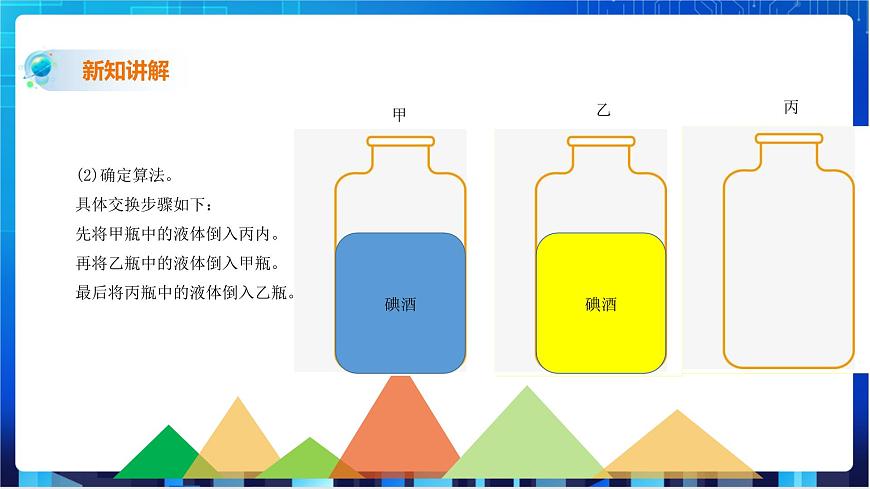 新知讲解

(2)确定算法。
具体交换步骤如下：
先将甲瓶中的液体倒入丙内。
再将乙瓶中的液体倒入甲瓶。
最后将丙瓶中的液体倒入乙瓶。

甲
碘酒

乙
碘酒

丙